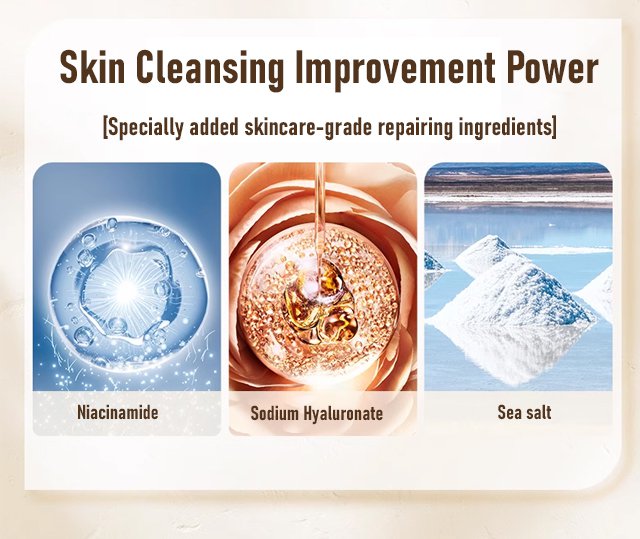 Skin Cleansing Improvement Power

[Specially added skincare-grade repairing ingredients]

Niacinamide

Sodium Hyaluronate

Sea salt